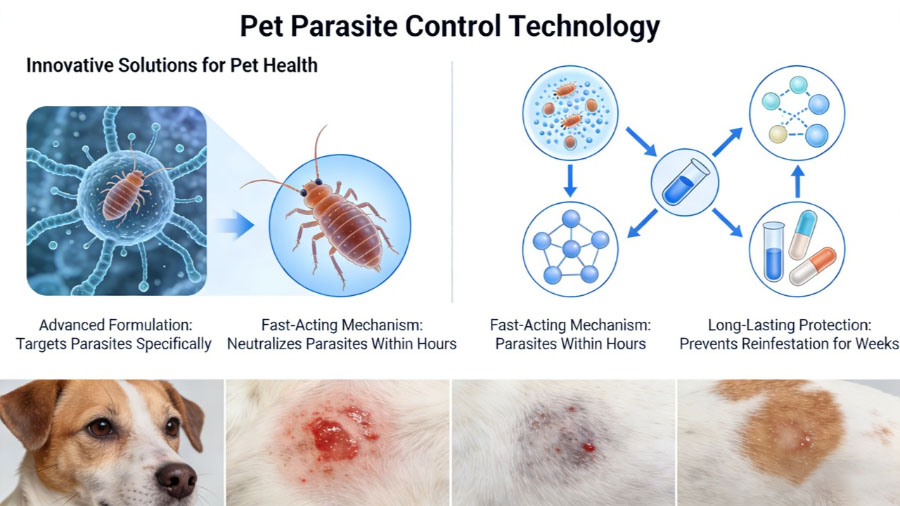 Pet Parasite Control Technology

Innovative Solutions for Pet Health

Advanced Formulation: Targets Parasites Specifically

Fast-Acting Mechanism: Neutralizes Parasites Within Hours

Fast-Acting Mechanism: Parasites Within Hours

Long-Lasting Protection: Prevents Reinfestation for Weeks